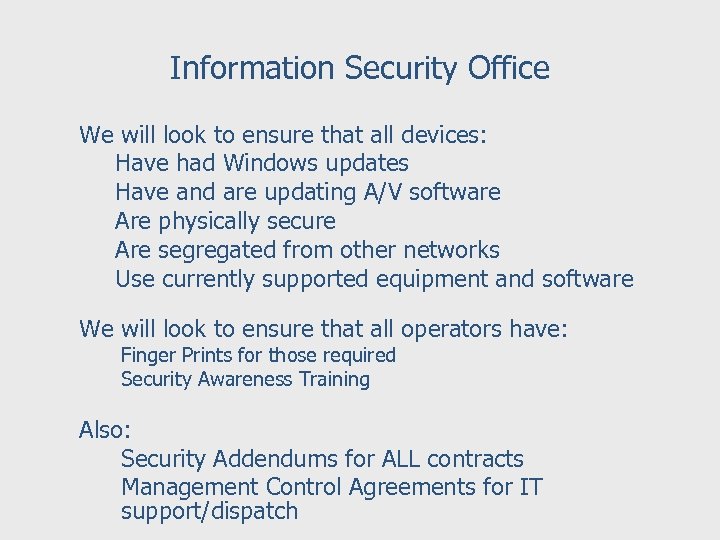 Information Security Office

We will look to ensure that all devices:
Have had Windows updates
Have and are updating A/V software
Are physically secure
Are segregated from other networks
Use currently supported equipment and software

We will look to ensure that all operators have:
Finger Prints for those required
Security Awareness Training

Also:
Security Addendums for ALL contracts
Management Control Agreements for IT support/dispatch